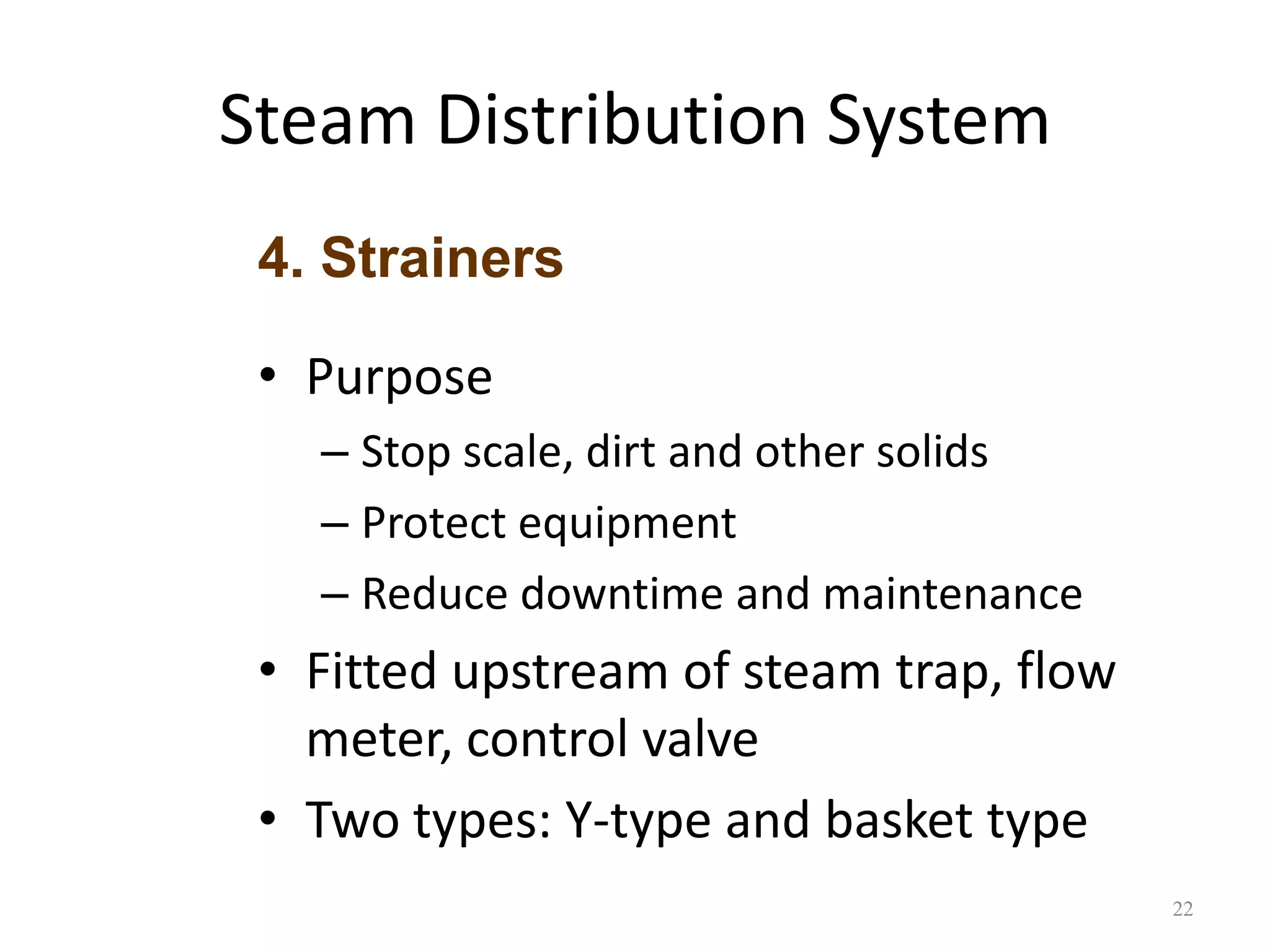 Steam Distribution System

4. Strainers

• Purpose
– Stop scale, dirt and other solids
– Protect equipment
– Reduce downtime and maintenance
• Fitted upstream of steam trap, flow meter, control valve
• Two types: Y-type and basket type

22